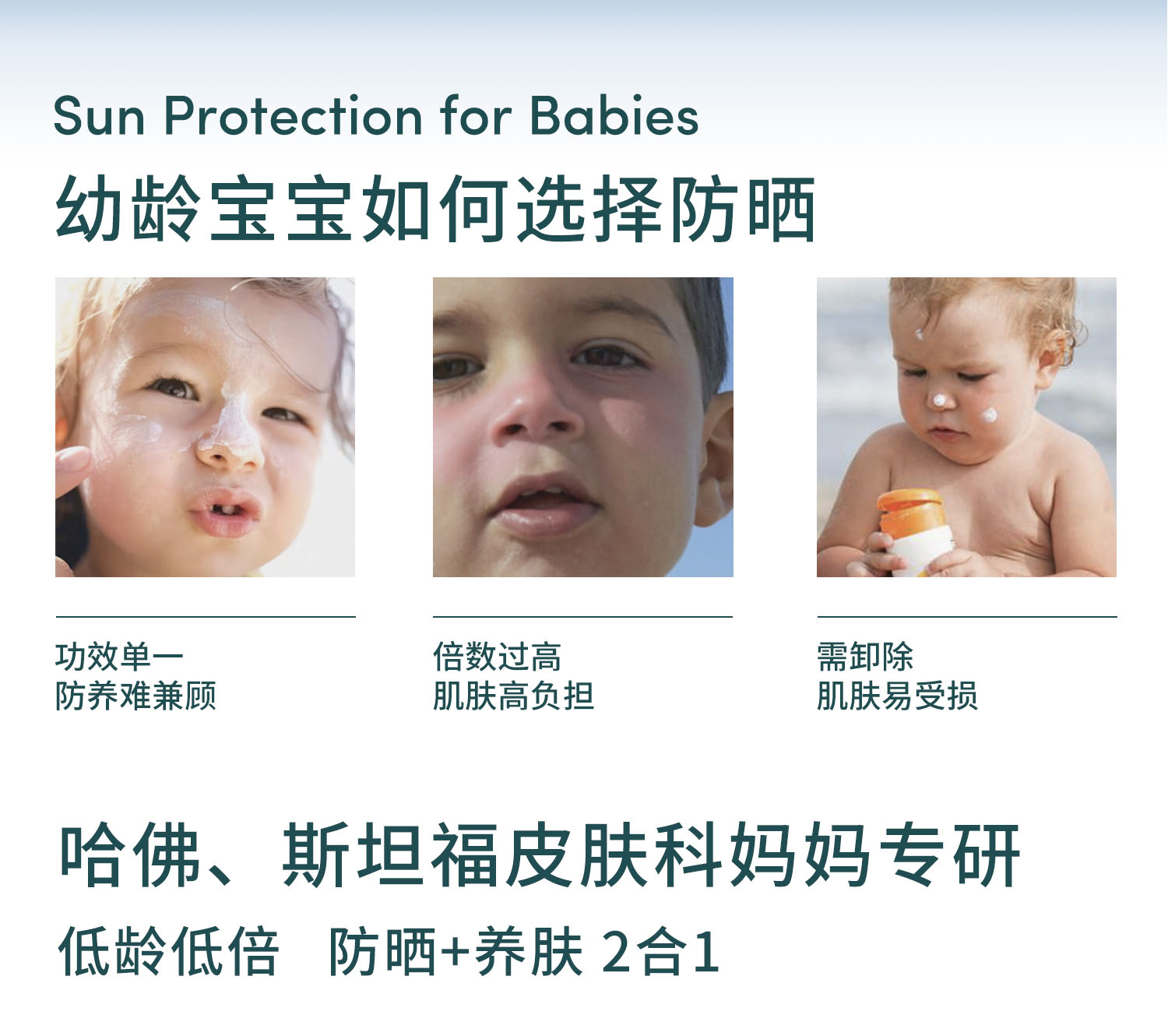 Sun Protection for Babies
幼龄宝宝如何选择防晒

功效单一
防养难兼顾

倍数过高
肌肤高负担

需卸除
肌肤易受损

哈佛、斯坦福皮肤科妈妈专研
低龄低倍 防晒+养肤 2合1